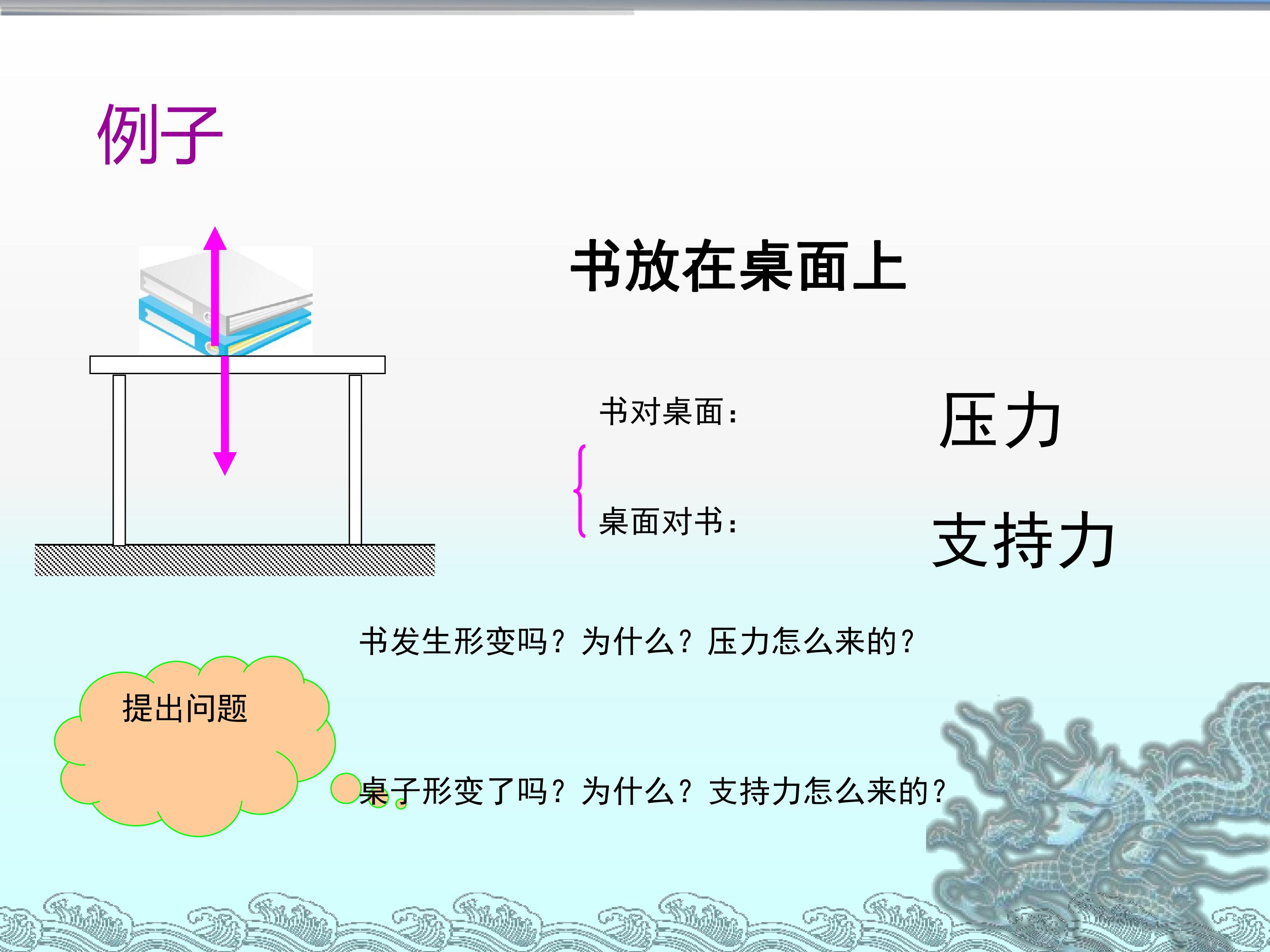 例子

书放在桌面上

书对桌面：

压力

桌面对书：

支持力

书发生形变吗？为什么？压力怎么来的？

提出问题

桌子形变了吗？为什么？支持力怎么来的？